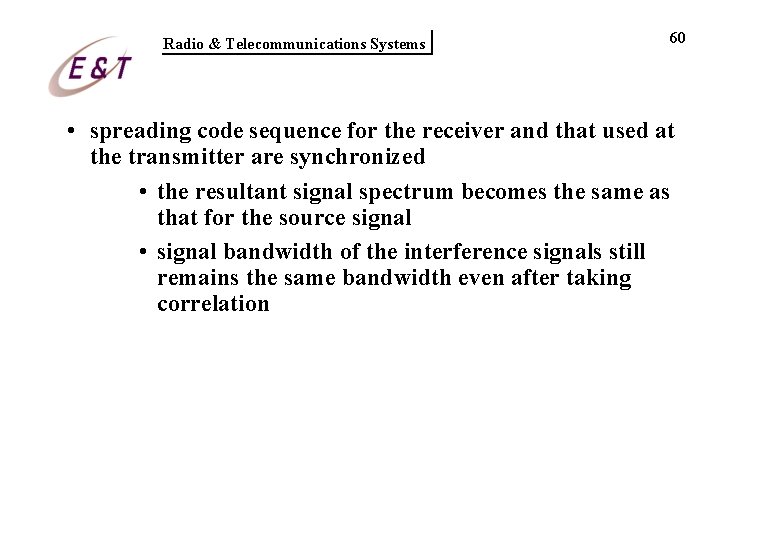 E&T

Radio & Telecommunications Systems

60

• spreading code sequence for the receiver and that used at the transmitter are synchronized

• the resultant signal spectrum becomes the same as that for the source signal

• signal bandwidth of the interference signals still remains the same bandwidth even after taking correlation